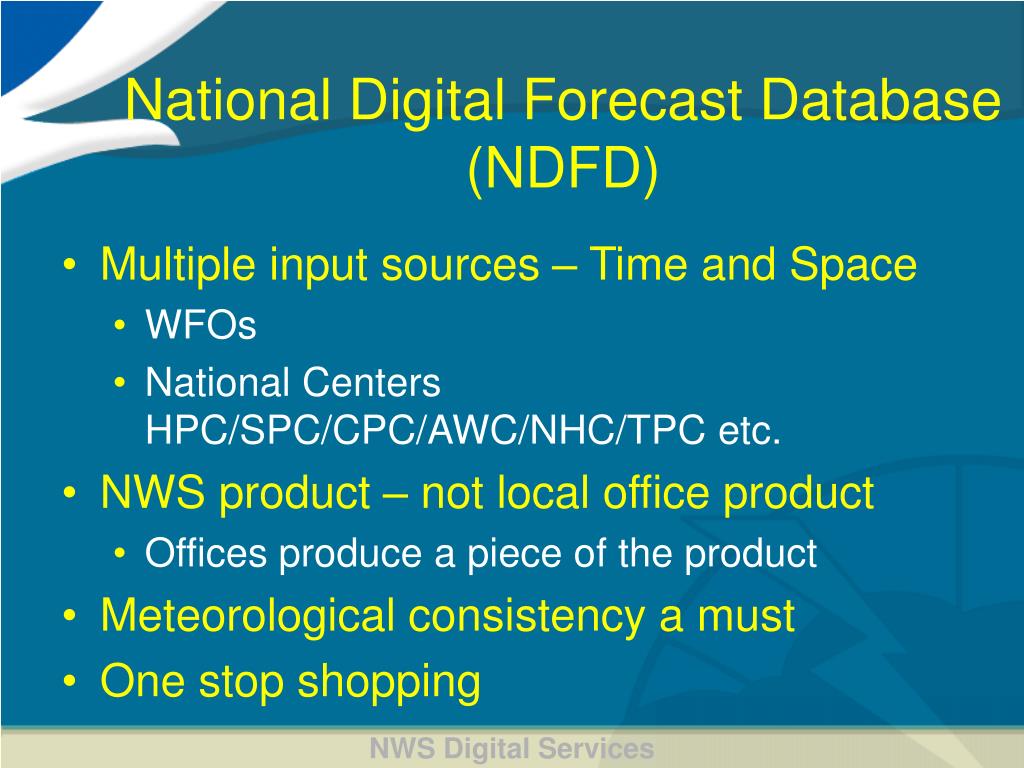 National Digital Forecast Database (NDFD)

• Multiple input sources – Time and Space
  • WFOs
  • National Centers HPC/SPC/CPC/AWC/NHC/TPC etc.
• NWS product – not local office product
  • Offices produce a piece of the product
• Meteorological consistency a must
• One stop shopping

NWS Digital Services